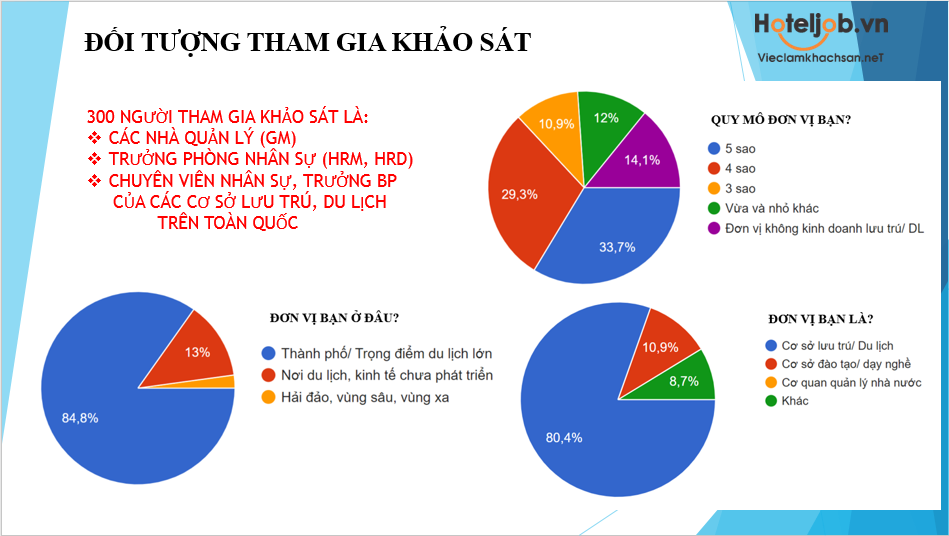 ĐỐI TƯỢNG THAM GIA KHẢO SÁT

Hoteljob.vn
Vieclamkhachsan.neT

300 NGƯỜI THAM GIA KHẢO SÁT LÀ:
❖ CÁC NHÀ QUẢN LÝ (GM)
❖ TRƯỞNG PHÒNG NHÂN SỰ (HRM, HRD)
❖ CHUYÊN VIÊN NHÂN SỰ, TRƯỞNG BP CỦA CÁC CƠ SỞ LƯU TRÚ, DU LỊCH TRÊN TOÀN QUỐC

10,9%
12%
14,1%
29,3%
33,7%

QUY MÔ ĐƠN VỊ BẠN?
5 sao
4 sao
3 sao
Vừa và nhỏ khác
Đơn vị không kinh doanh lưu trú/ DL

13%
84,8%

ĐƠN VỊ BẠN Ở ĐÂU?
Thành phố/ Trọng điểm du lịch lớn
Nơi du lịch, kinh tế chưa phát triển
Hải đảo, vùng sâu, vùng xa

10,9%
8,7%
80,4%

ĐƠN VỊ BẠN LÀ?
Cơ sở lưu trú/ Du lịch
Cơ sở đào tạo/ dạy nghề
Cơ quan quản lý nhà nước
Khác